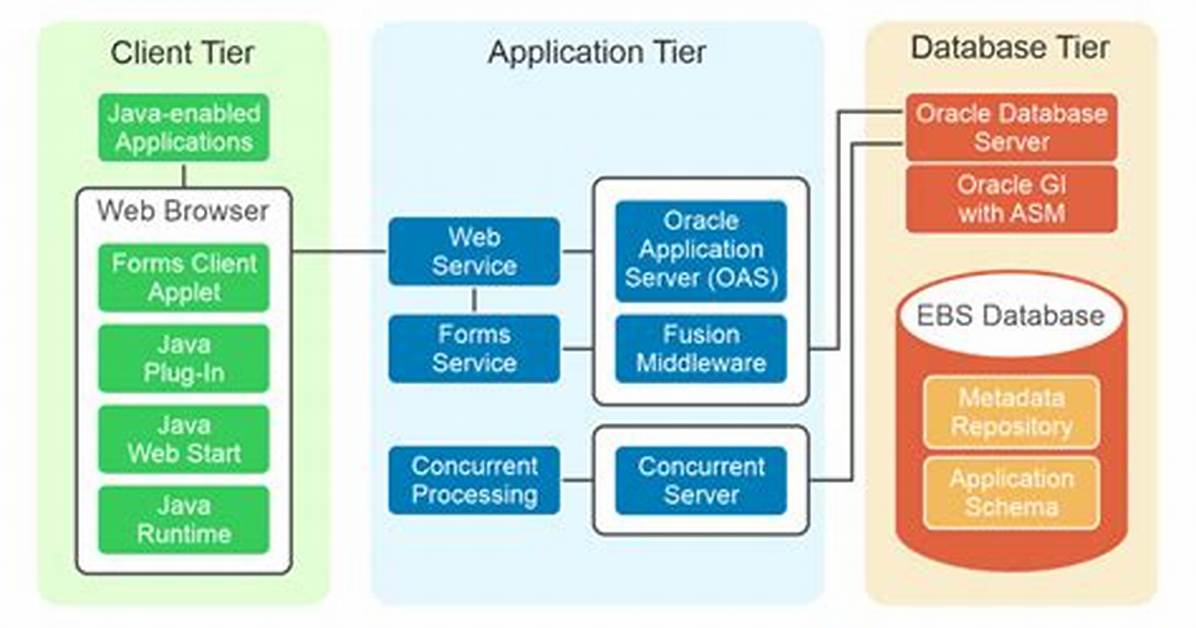 Client Tier

Java-enabled Applications

Web Browser

Forms Client Applet

Java Plug-In

Java Web Start

Java Runtime

Application Tier

Web Service

Forms Service

Oracle Application Server (OAS)

Fusion Middleware

Concurrent Processing

Concurrent Server

Database Tier

Oracle Database Server

Oracle GI with ASM

EBS Database

Metadata Repository

Application Schema